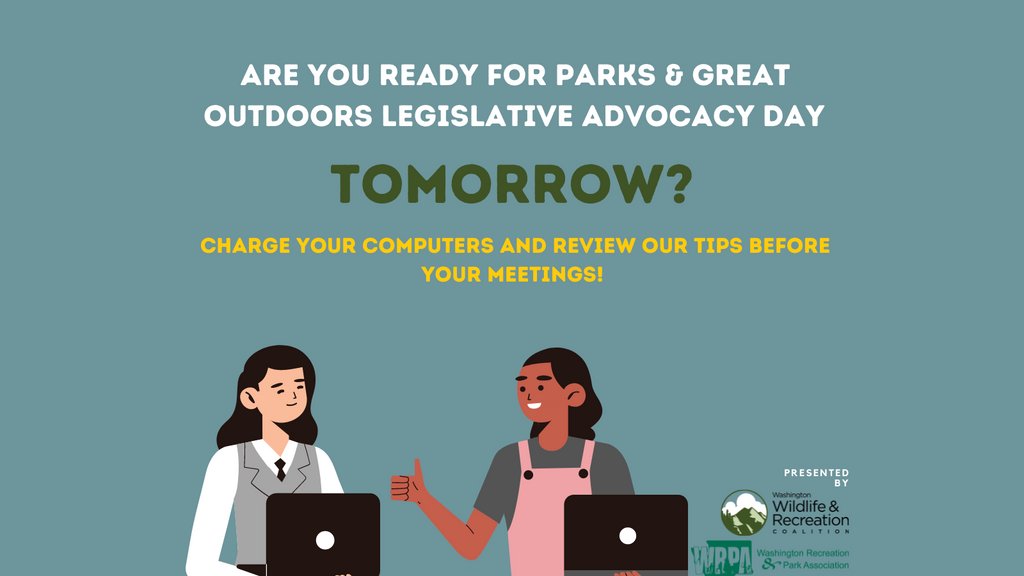 ARE YOU READY FOR PARKS & GREAT OUTDOORS LEGISLATIVE ADVOCACY DAY

TOMORROW?

CHARGE YOUR COMPUTERS AND REVIEW OUR TIPS BEFORE YOUR MEETINGS!

PRESENTED BY

Washington Wildlife & Recreation COALITION

WRPA Washington Recreation & Park Association